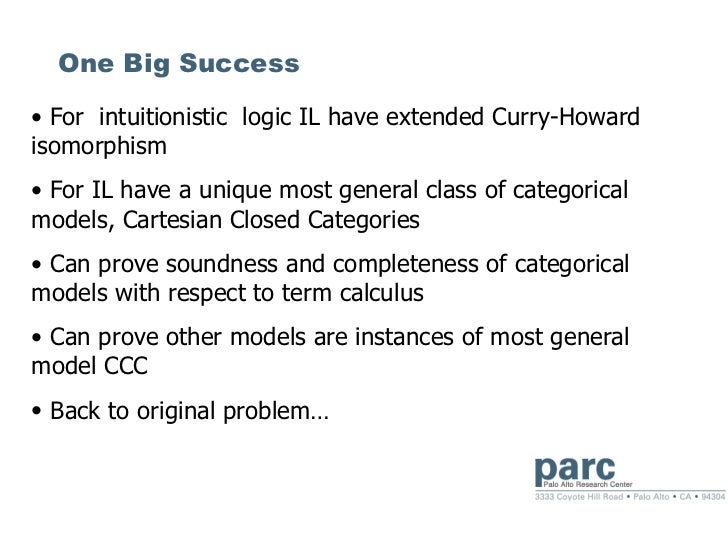 One Big Success

• For intuitionistic logic IL have extended Curry-Howard isomorphism

• For IL have a unique most general class of categorical models, Cartesian Closed Categories

• Can prove soundness and completeness of categorical models with respect to term calculus

• Can prove other models are instances of most general model CCC

• Back to original problem…

parc
Palo Alto Research Center
3333 Coyote Hill Road • Palo Alto • CA • 94304